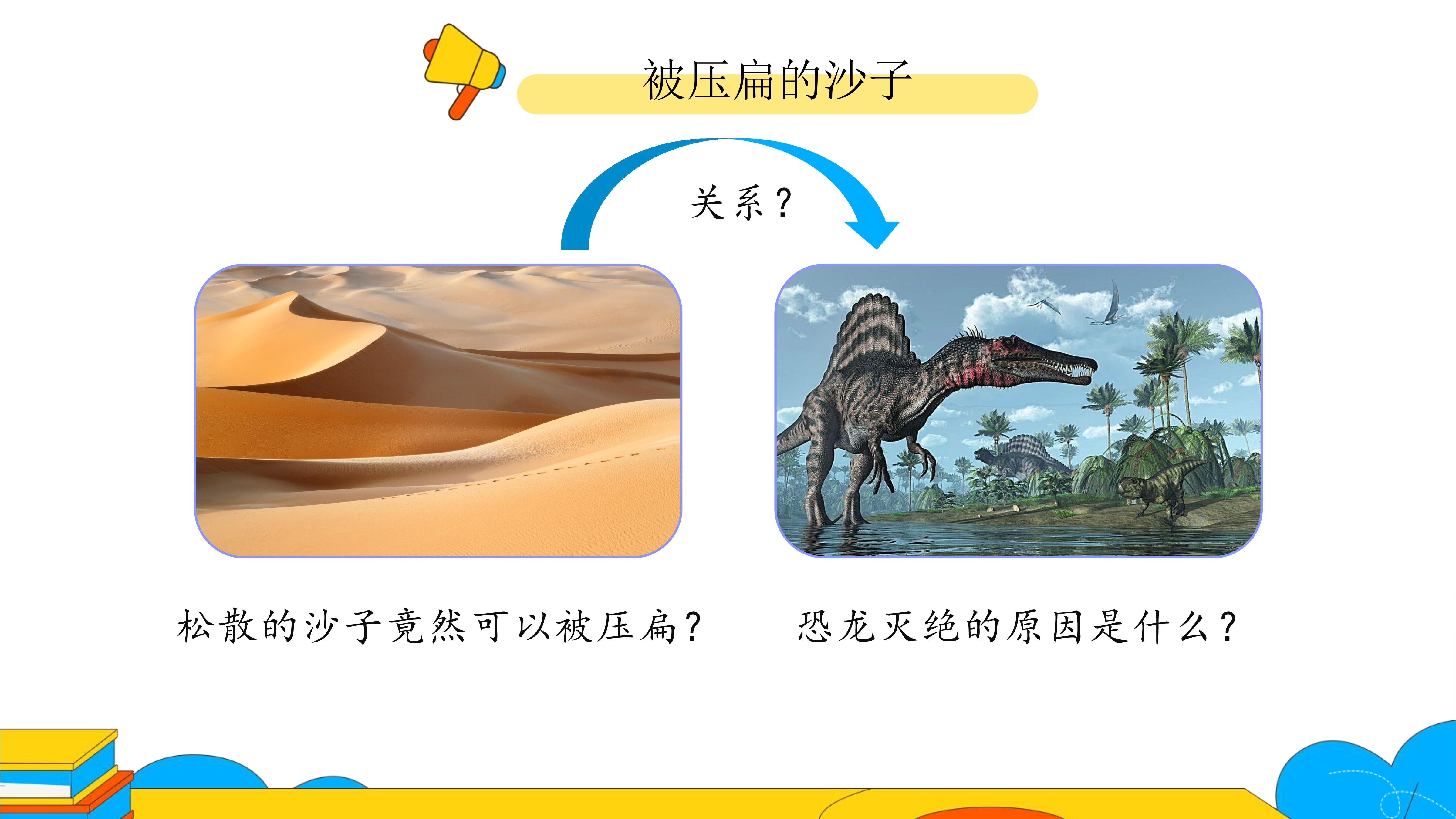 被压扁的沙子

关系？

松散的沙子竟然可以被压扁？

恐龙灭绝的原因是什么？